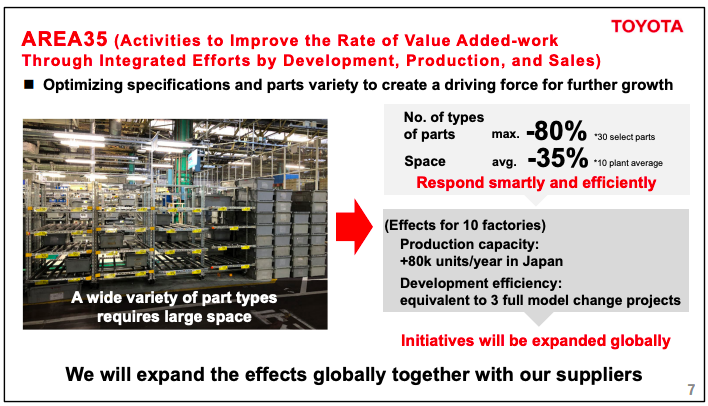 TOYOTA

AREA35 (Activities to Improve the Rate of Value Added-work Through Integrated Efforts by Development, Production, and Sales)

■ Optimizing specifications and parts variety to create a driving force for further growth

A wide variety of part types requires large space

No. of types of parts max. -80% *30 select parts

Space avg. -35% *10 plant average

Respond smartly and efficiently

(Effects for 10 factories)

Production capacity: +80k units/year in Japan

Development efficiency: equivalent to 3 full model change projects

Initiatives will be expanded globally

We will expand the effects globally together with our suppliers

7